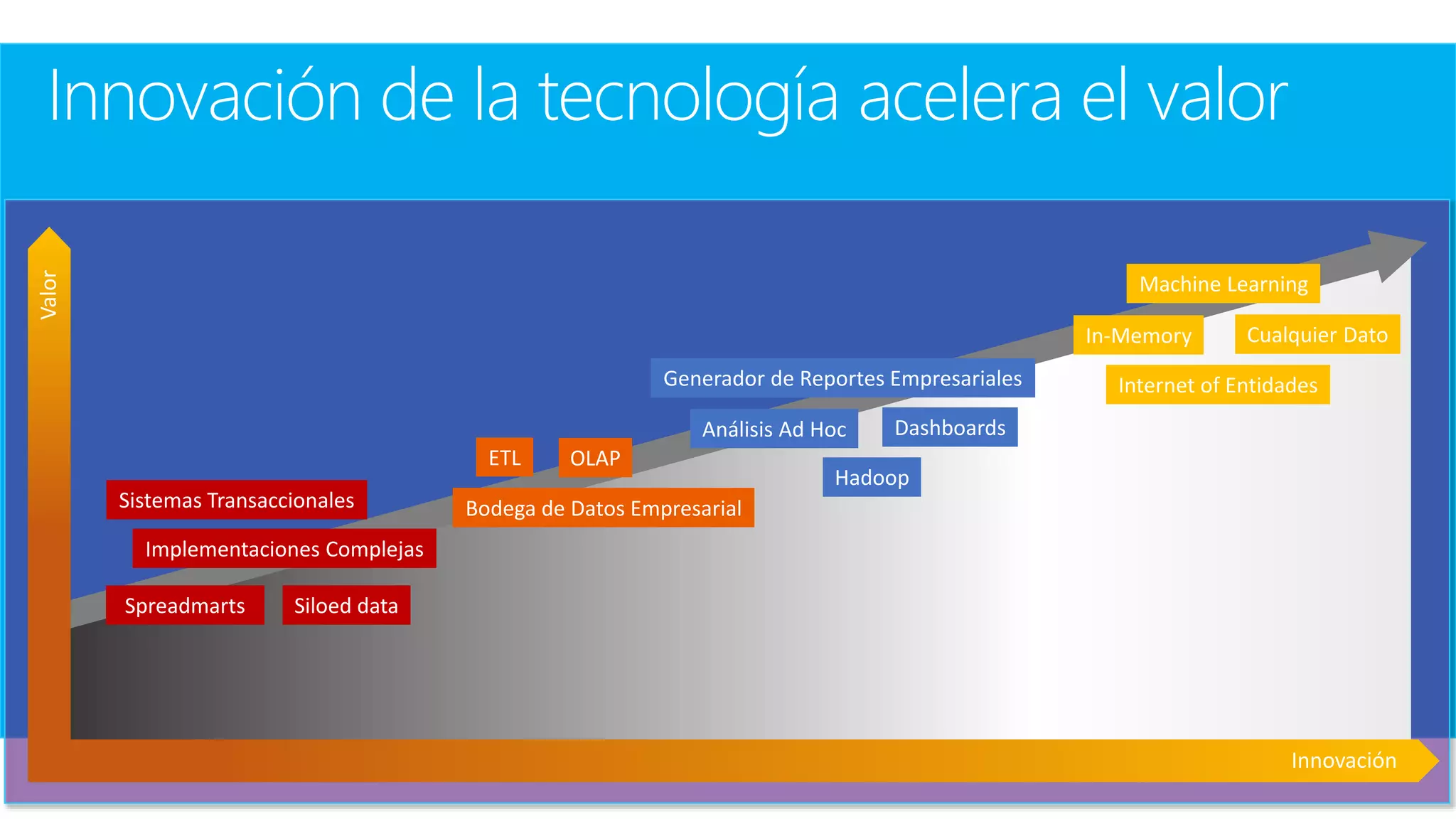 Innovación de la tecnología acelera el valor

Valor

Machine Learning

In-Memory

Cualquier Dato

Internet of Entidades

Generador de Reportes Empresariales

Análisis Ad Hoc

Dashboards

Hadoop

ETL

OLAP

Bodega de Datos Empresarial

Sistemas Transaccionales

Implementaciones Complejas

Spreadmarts

Siloed data

Innovación